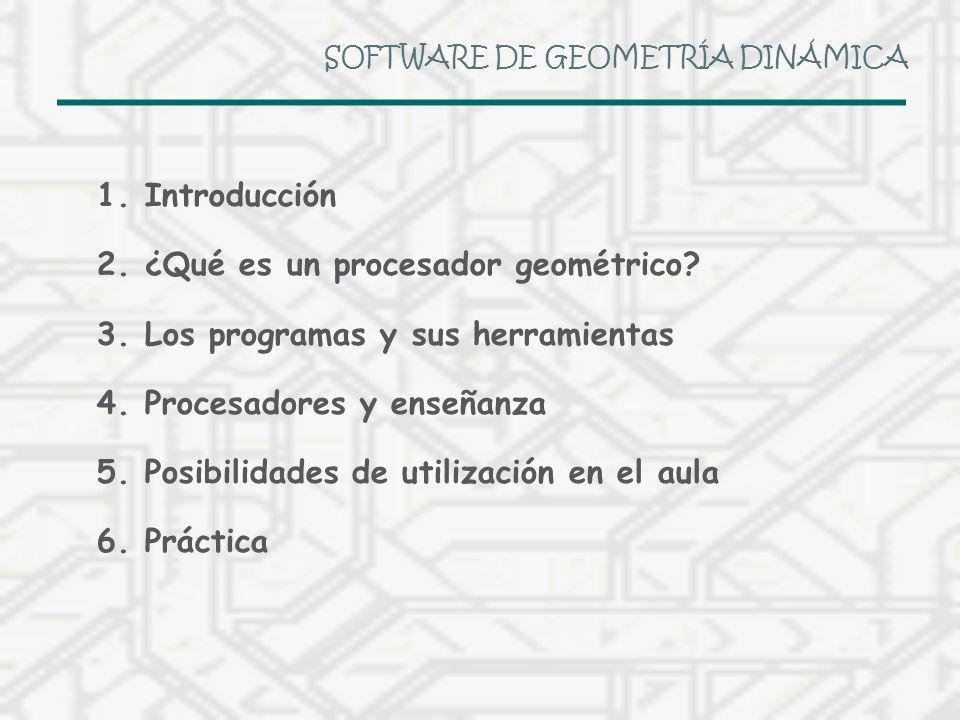 SOFTWARE DE GEOMETRÍA DINÁMICA

1. Introducción
2. ¿Qué es un procesador geométrico?
3. Los programas y sus herramientas
4. Procesadores y enseñanza
5. Posibilidades de utilización en el aula
6. Práctica